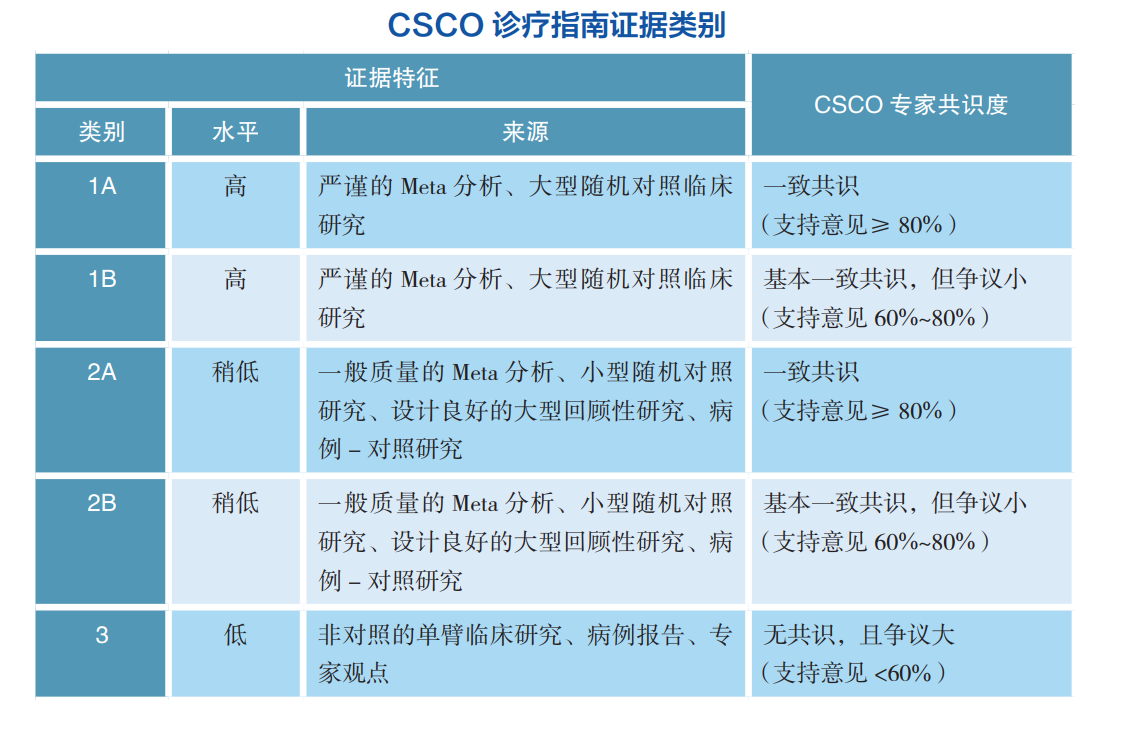 CSCO 诊疗指南证据类别

| 证据特征 | | | CSCO 专家共识度 |
|---|---|---|---|
| 类别 | 水平 | 来源 | |
| 1A | 高 | 严谨的 Meta 分析、大型随机对照临床研究 | 一致共识（支持意见≥ 80%） |
| 1B | 高 | 严谨的 Meta 分析、大型随机对照临床研究 | 基本一致共识，但争议小（支持意见 60%~80%） |
| 2A | 稍低 | 一般质量的 Meta 分析、小型随机对照研究、设计良好的大型回顾性研究、病例 – 对照研究 | 一致共识（支持意见≥ 80%） |
| 2B | 稍低 | 一般质量的 Meta 分析、小型随机对照研究、设计良好的大型回顾性研究、病例 – 对照研究 | 基本一致共识，但争议小（支持意见 60%~80%） |
| 3 | 低 | 非对照的单臂临床研究、病例报告、专家观点 | 无共识，且争议大（支持意见 <60%） |